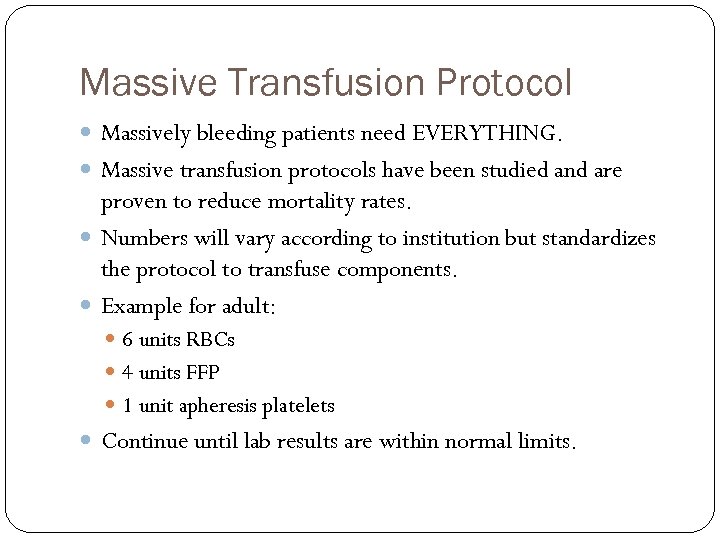 Massive Transfusion Protocol

- Massively bleeding patients need EVERYTHING.
- Massive transfusion protocols have been studied and are proven to reduce mortality rates.
- Numbers will vary according to institution but standardizes the protocol to transfuse components.
- Example for adult:
  - 6 units RBCs
  - 4 units FFP
  - 1 unit apheresis platelets
- Continue until lab results are within normal limits.